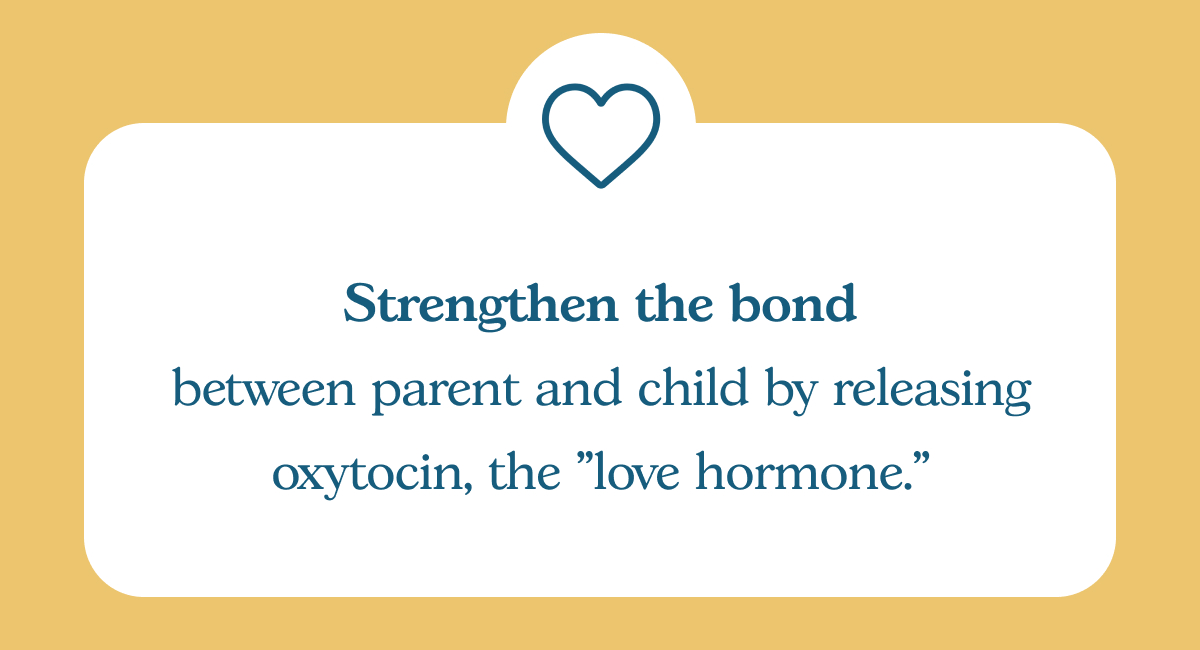 Strengthen the bond
between parent and child by releasing oxytocin, the ”love hormone.”